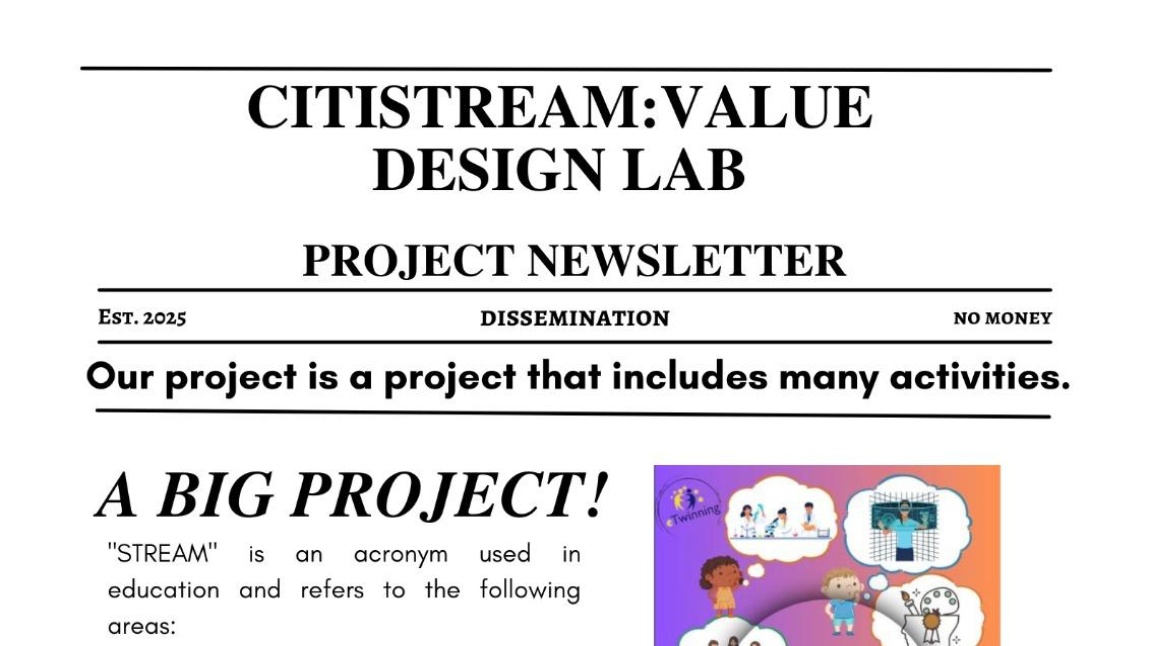 CITISTREAM:VALUE DESIGN LAB

PROJECT NEWSLETTER

EST. 2025

DISSEMINATION

NO MONEY

Our project is a project that includes many activities.

A BIG PROJECT!

"STREAM" is an acronym used in education and refers to the following areas:

eTwinning